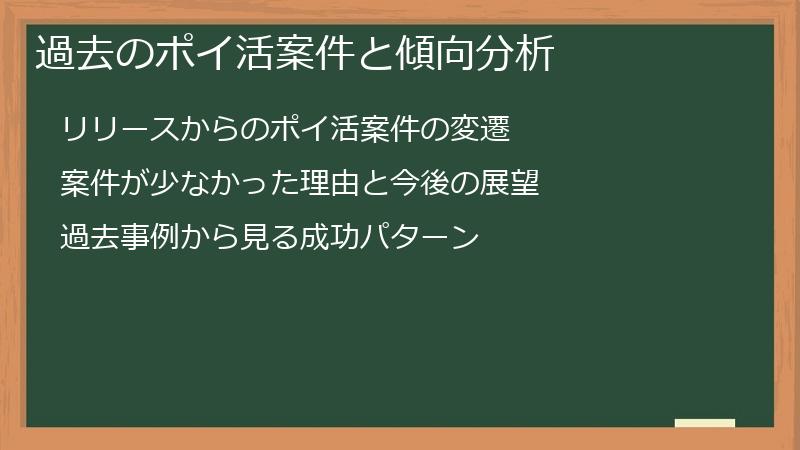 過去のポイ活案件と傾向分析

リリースからのポイ活案件の変遷

案件が少なかった理由と今後の展望

過去事例から見る成功パターン